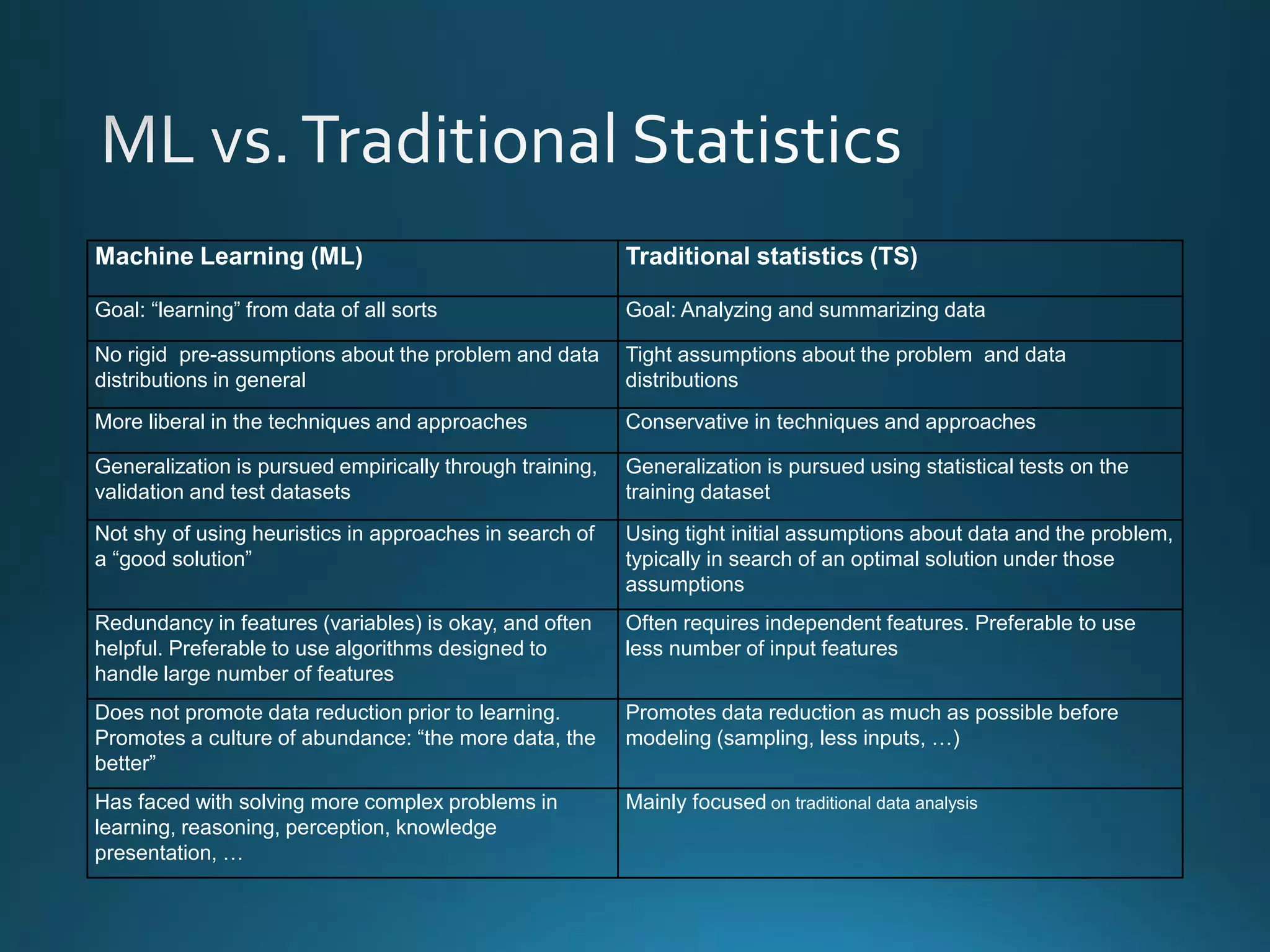 ML vs. Traditional Statistics

| Machine Learning (ML) | Traditional statistics (TS) |
|---|---|
| Goal: “learning” from data of all sorts | Goal: Analyzing and summarizing data |
| No rigid pre-assumptions about the problem and data distributions in general | Tight assumptions about the problem and data distributions |
| More liberal in the techniques and approaches | Conservative in techniques and approaches |
| Generalization is pursued empirically through training, validation and test datasets | Generalization is pursued using statistical tests on the training dataset |
| Not shy of using heuristics in approaches in search of a “good solution” | Using tight initial assumptions about data and the problem, typically in search of an optimal solution under those assumptions |
| Redundancy in features (variables) is okay, and often helpful. Preferable to use algorithms designed to handle large number of features | Often requires independent features. Preferable to use less number of input features |
| Does not promote data reduction prior to learning. Promotes a culture of abundance: “the more data, the better” | Promotes data reduction as much as possible before modeling (sampling, less inputs, …) |
| Has faced with solving more complex problems in learning, reasoning, perception, knowledge presentation, … | Mainly focused on traditional data analysis |